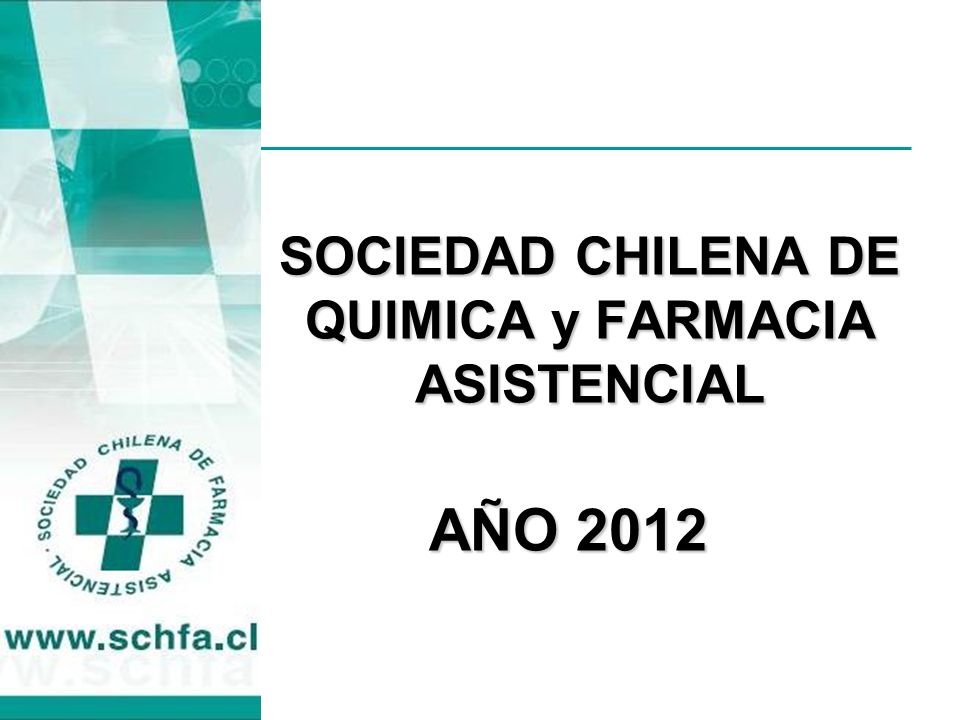 SOCIEDAD CHILENA DE QUIMICA y FARMACIA ASISTENCIAL

AÑO 2012

SOCIEDAD CHILENA DE FARMACIA ASISTENCIAL

www.schfa.cl